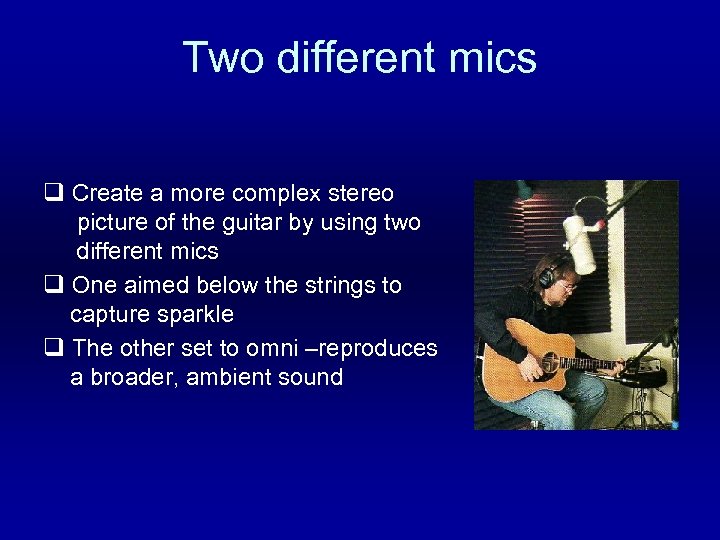 Two different mics

❑ Create a more complex stereo picture of the guitar by using two different mics

❑ One aimed below the strings to capture sparkle

❑ The other set to omni –reproduces a broader, ambient sound